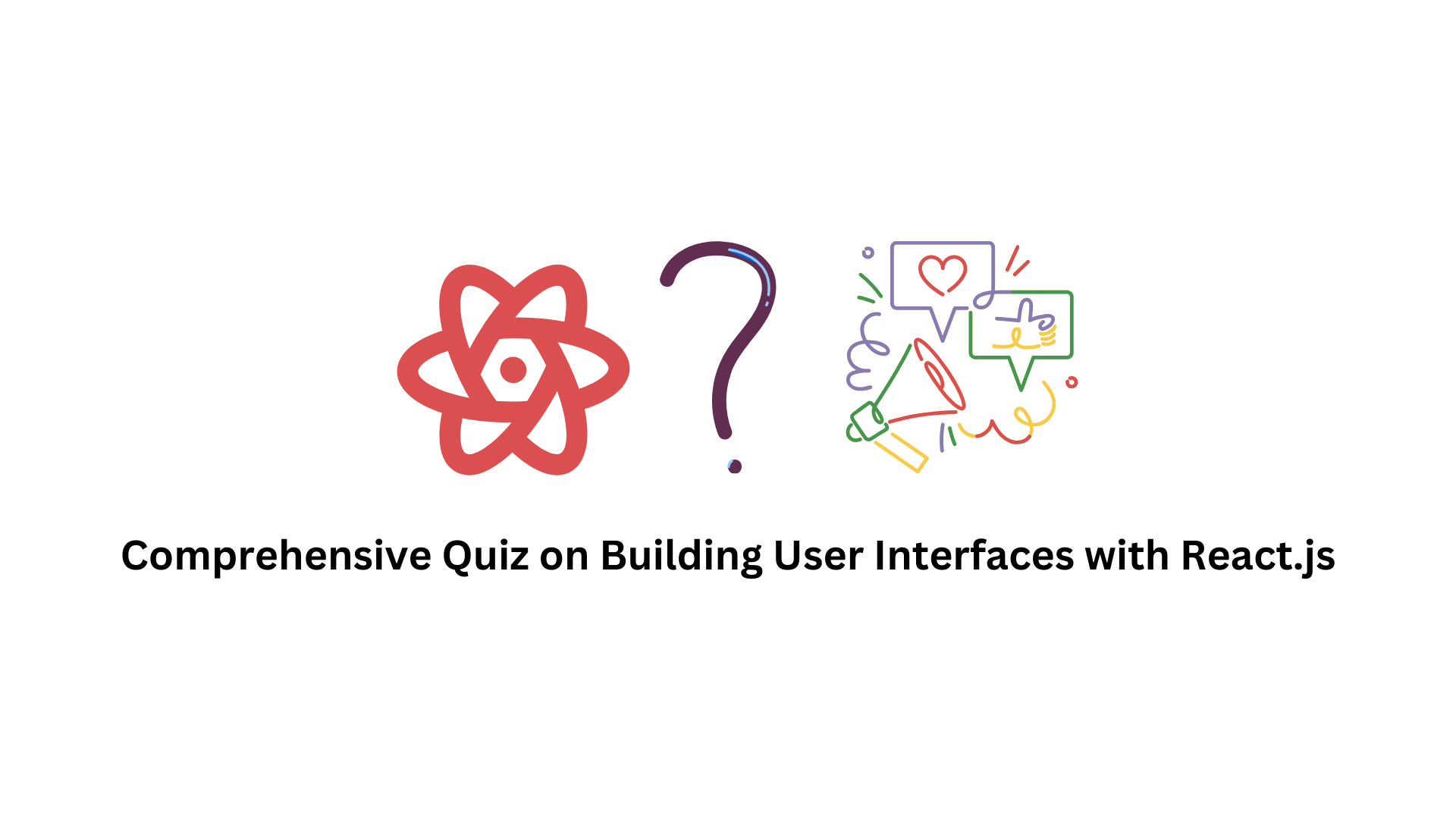 Comprehensive Quiz on Building User Interfaces with React.js